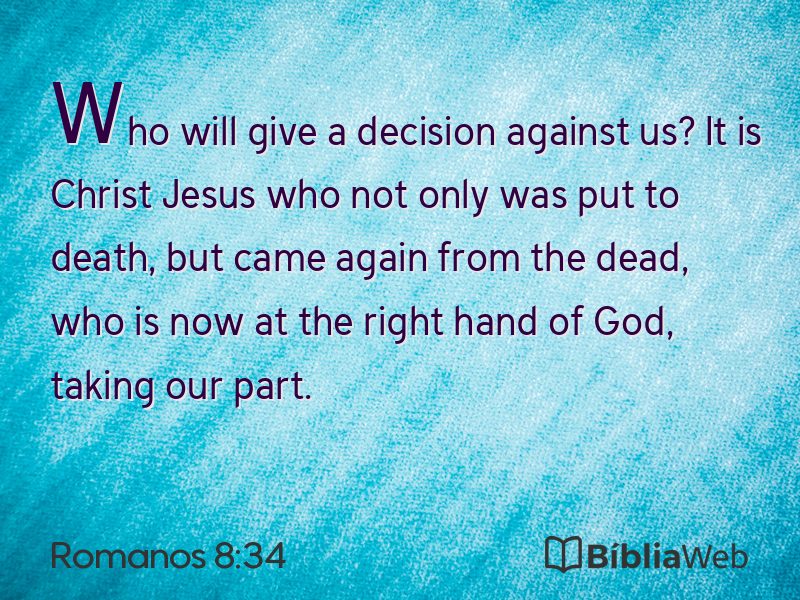 Who will give a decision against us? It is Christ Jesus who not only was put to death, but came again from the dead, who is now at the right hand of God, taking our part.

Romanos 8:34

BíbliaWeb